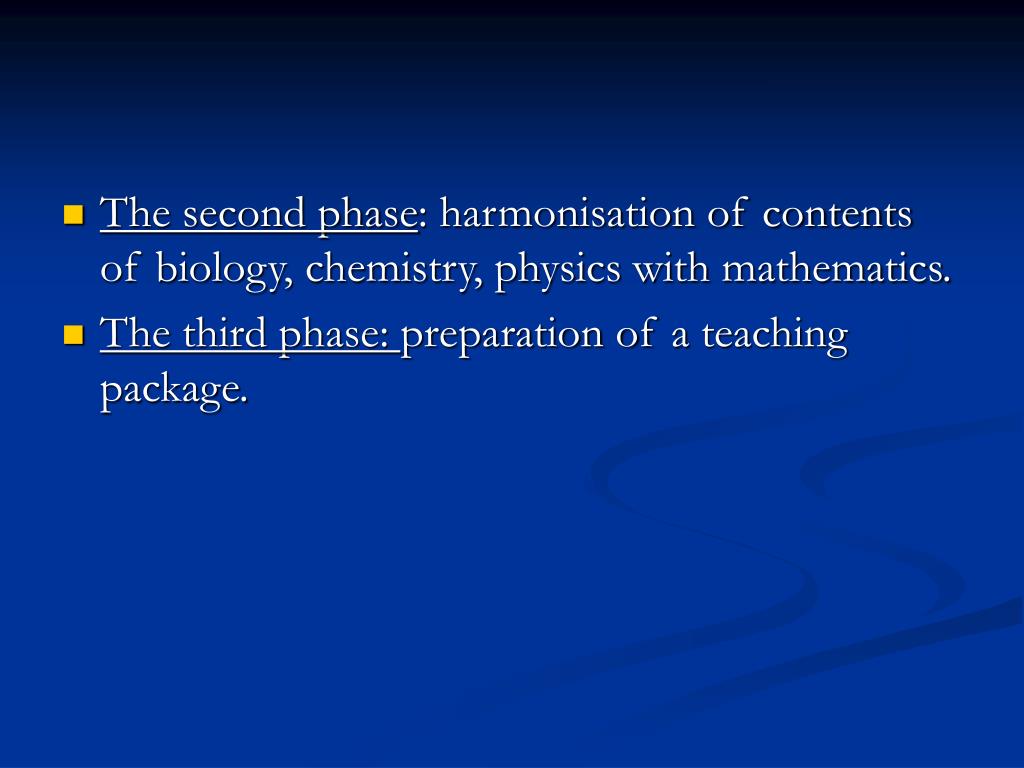 The second phase: harmonisation of contents of biology, chemistry, physics with mathematics.

The third phase: preparation of a teaching package.